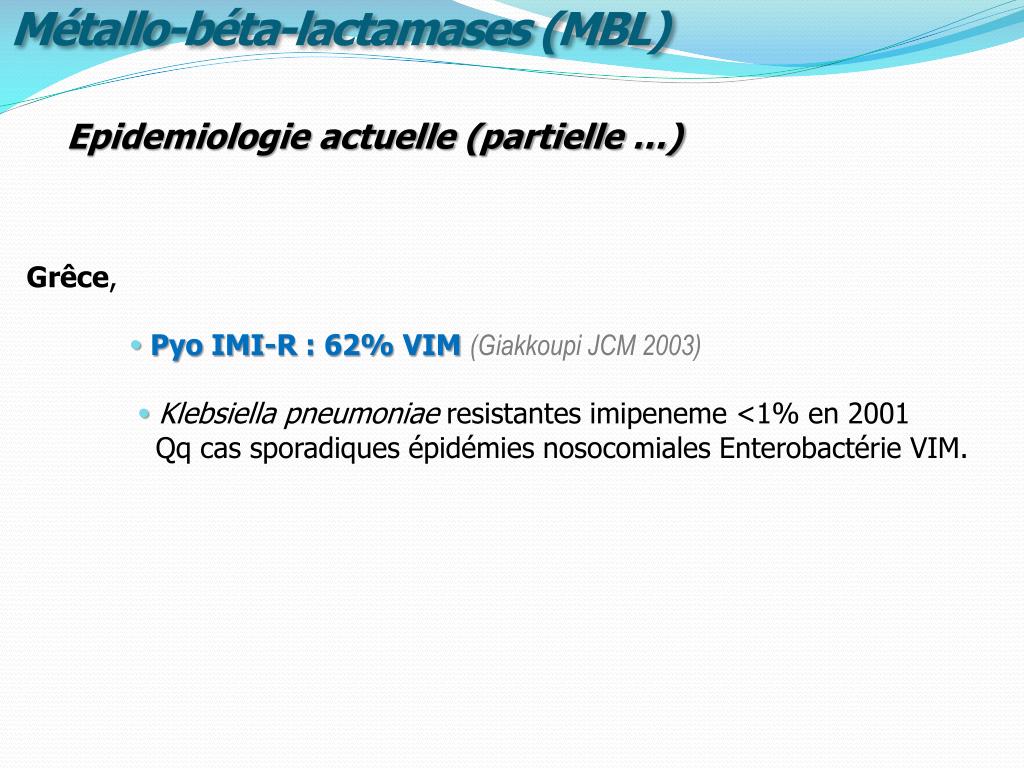 Métallo-béta-lactamases (MBL)

Epidemiologie actuelle (partielle …)

Grêce,

• Pyo IMI-R : 62% VIM (Giakkoupi JCM 2003)

• Klebsiella pneumoniae resistantes imipeneme <1% en 2001
Qq cas sporadiques épidémies nosocomiales Enterobactérie VIM.